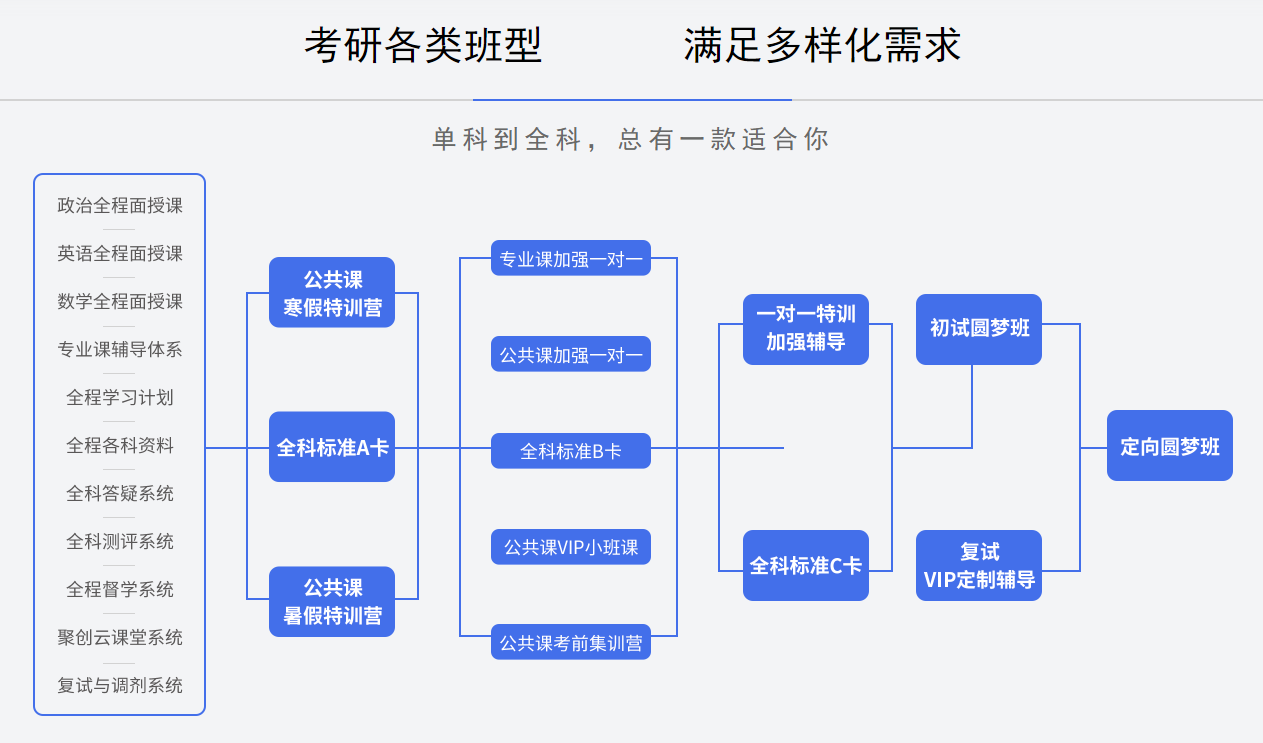 考研各类班型　　满足多样化需求

单科到全科，总有一款适合你

政治全程面授课
英语全程面授课
数学全程面授课
专业课辅导体系
全程学习计划
全程各科资料
全科答疑系统
全科测评系统
全程督学系统
聚创云课堂系统
复试与调剂系统

公共课 寒假特训营
全科标准A卡
公共课 暑假特训营

专业课加强一对一
公共课加强一对一
全科标准B卡
公共课VIP小班课
公共课考前集训营

一对一特训 加强辅导
全科标准C卡

初试圆梦班
复试 VIP定制辅导

定向圆梦班